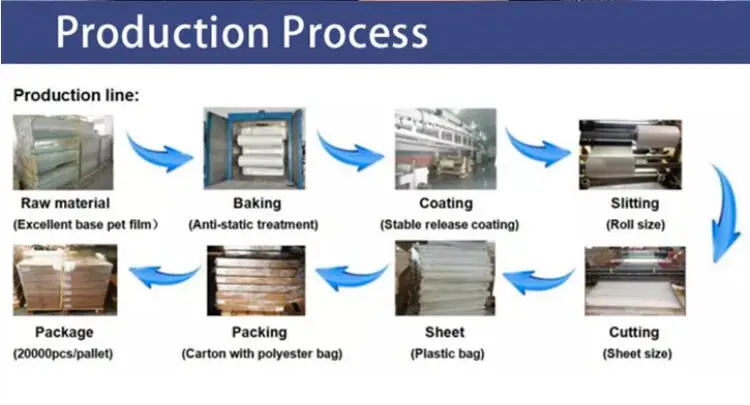 Production Process

Production line:

Raw material
(Excellent base pet film）

Baking
(Anti-static treatment)

Coating
(Stable release coating)

Slitting
(Roll size)

Cutting
(Sheet size)

Sheet
(Plastic bag)

Packing
(Carton with polyester bag)

Package
(20000pcs/pallet)